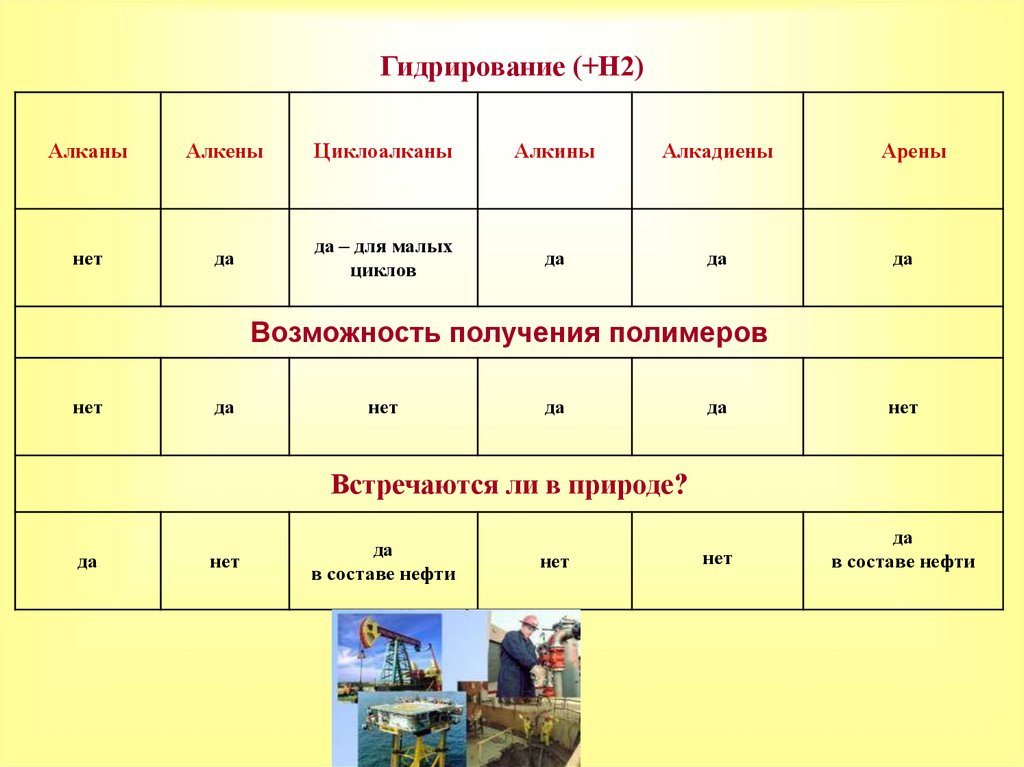 Гидрирование (+H2)

| Алканы | Алкены | Циклоалканы | Алкины | Алкадиены | Арены |
|---|---|---|---|---|---|
| нет | да | да – для малых циклов | да | да | да |
| Возможность получения полимеров | | | | | |
| нет | да | нет | да | да | нет |
| Встречаются ли в природе? | | | | | |
| да | нет | да в составе нефти | нет | нет | да в составе нефти |